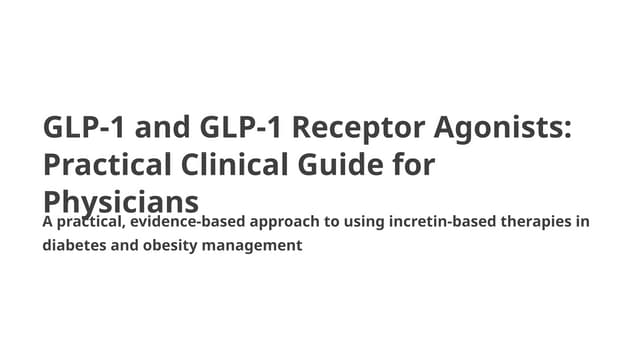 GLP-1 and GLP-1 Receptor Agonists: Practical Clinical Guide for Physicians

A practical, evidence-based approach to using incretin-based therapies in diabetes and obesity management